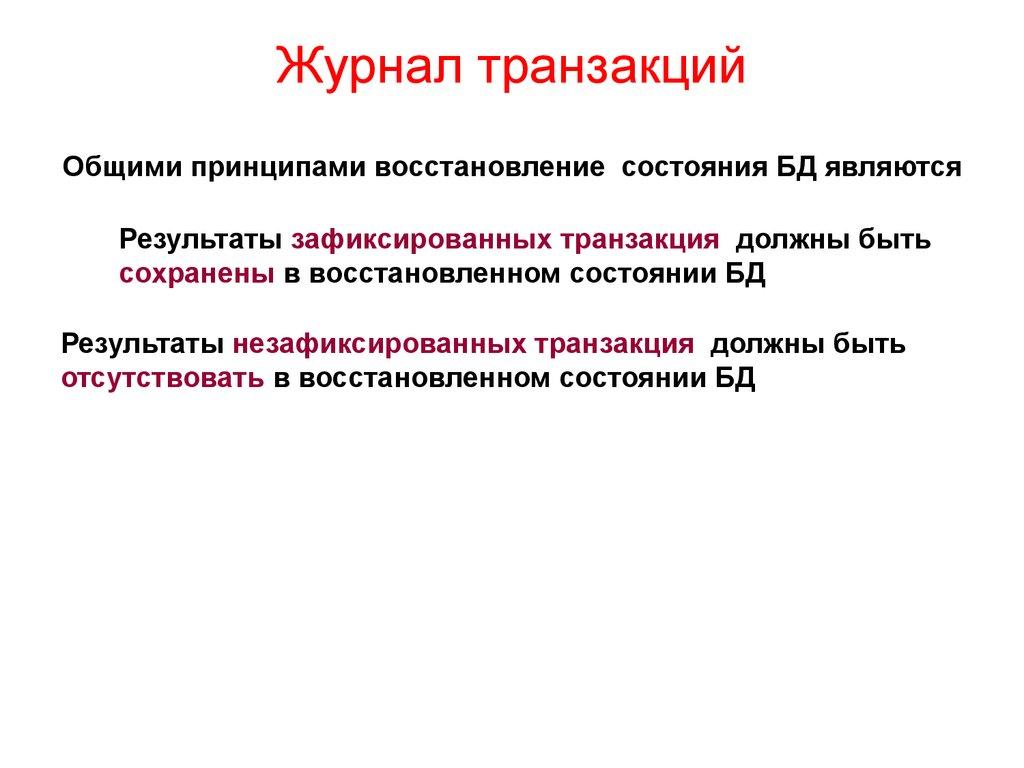 Журнал транзакций

Общими принципами восстановление состояния БД являются

Результаты зафиксированных транзакция должны быть сохранены в восстановленном состоянии БД

Результаты незафиксированных транзакция должны быть отсутствовать в восстановленном состоянии БД